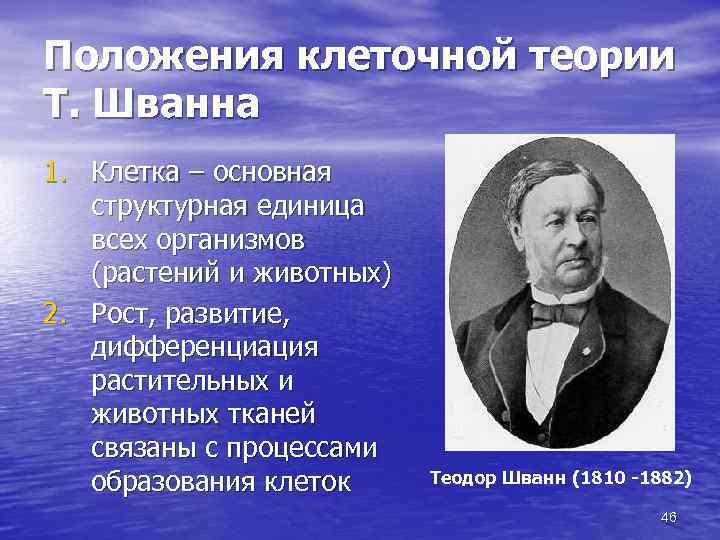 Положения клеточной теории Т. Шванна

1. Клетка – основная структурная единица всех организмов (растений и животных)
2. Рост, развитие, дифференциация растительных и животных тканей связаны с процессами образования клеток

Теодор Шванн (1810 -1882)

46